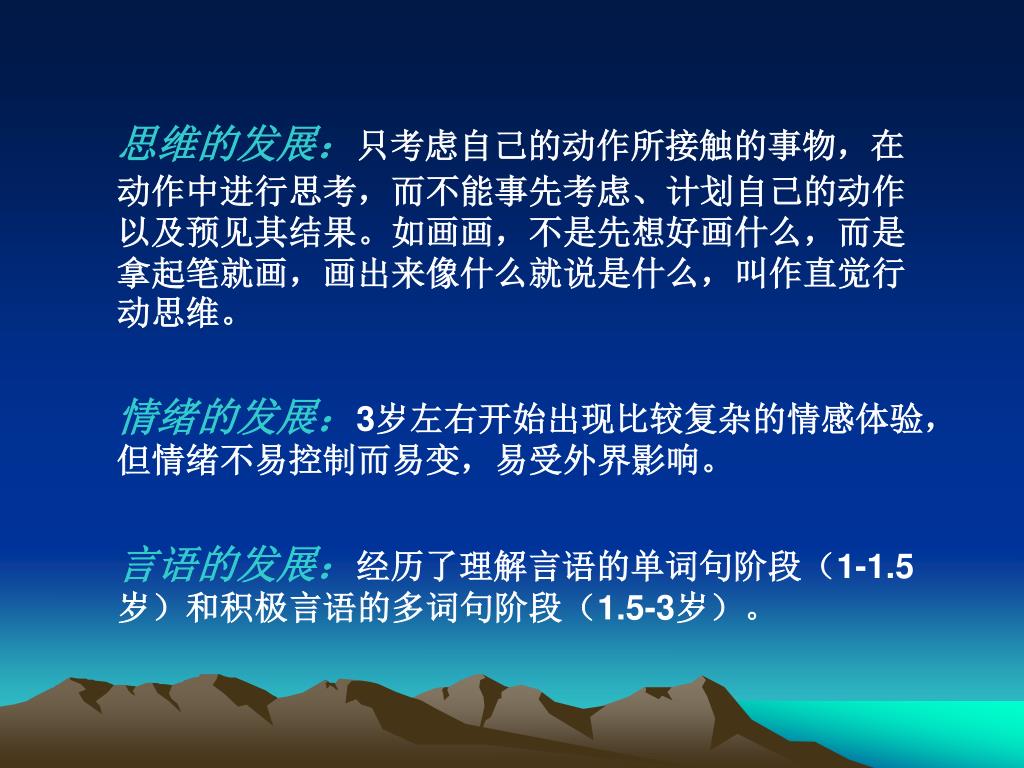 思维的发展：只考虑自己的动作所接触的事物，在动作中进行思考，而不能事先考虑、计划自己的动作以及预见其结果。如画画，不是先想好画什么，而是拿起笔就画，画出来像什么就说是什么，叫作直觉行动思维。

情绪的发展：3岁左右开始出现比较复杂的情感体验，但情绪不易控制而易变，易受外界影响。

言语的发展：经历了理解言语的单词句阶段（1-1.5岁）和积极言语的多词句阶段（1.5-3岁）。